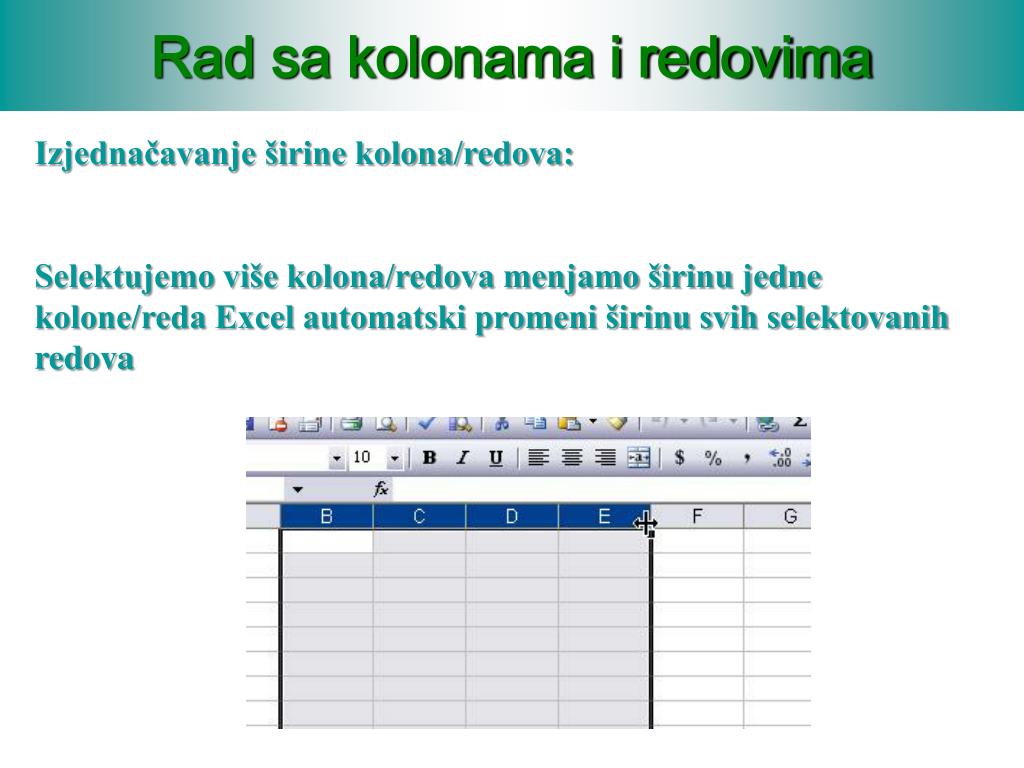 Rad sa kolonama i redovima

Izjednačavanje širine kolona/redova:

Selektujemo više kolona/redova menjamo širinu jedne kolone/reda Excel automatski promeni širinu svih selektovanih redova

10 B I U $ % , fx

B C D E F G